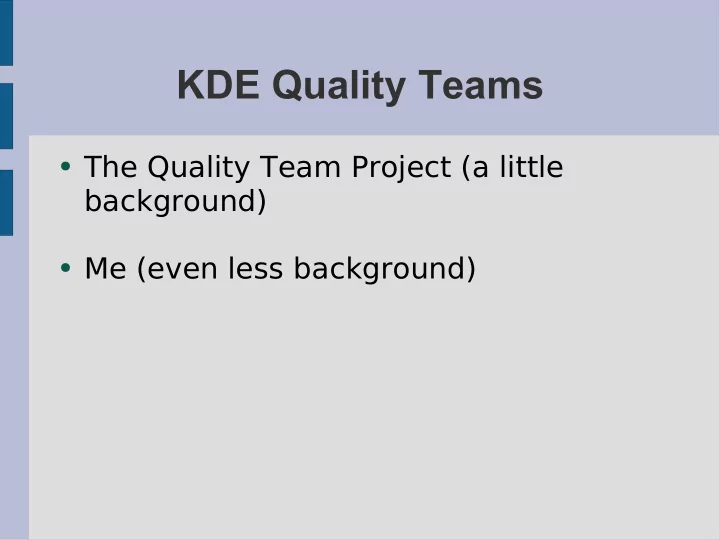 KDE Quality Teams

• The Quality Team Project (a little background)

• Me (even less background)